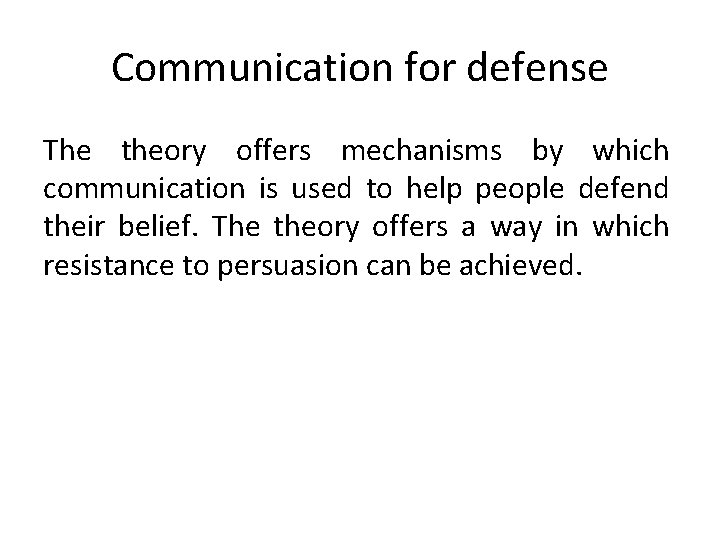 Communication for defense

The theory offers mechanisms by which communication is used to help people defend their belief. The theory offers a way in which resistance to persuasion can be achieved.